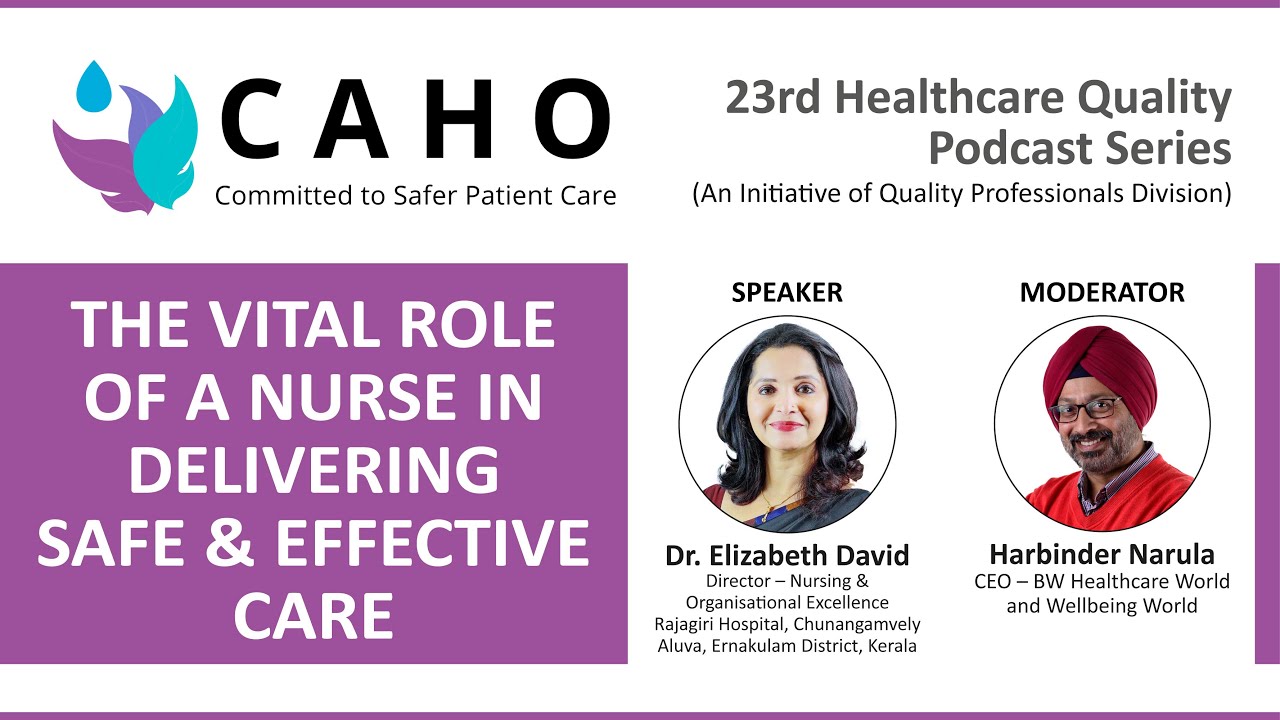 CAHO
Committed to Safer Patient Care

23rd Healthcare Quality Podcast Series
(An Initiative of Quality Professionals Division)

THE VITAL ROLE OF A NURSE IN DELIVERING SAFE & EFFECTIVE CARE

SPEAKER

Dr. Elizabeth David
Director – Nursing & Organisational Excellence
Rajagiri Hospital, Chunangamvely
Aluva, Ernakulam District, Kerala

MODERATOR

Harbinder Narula
CEO – BW Healthcare World and Wellbeing World